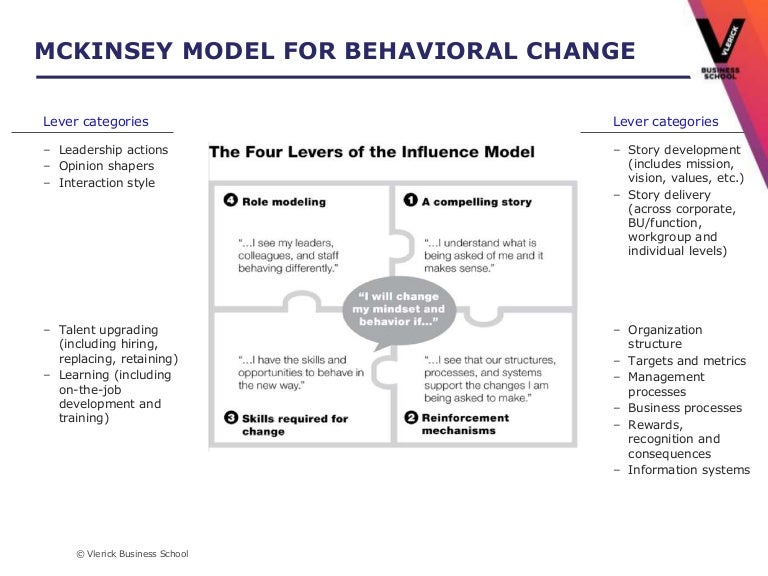 MCKINSEY MODEL FOR BEHAVIORAL CHANGE

VLERICK
BUSINESS SCHOOL

Lever categories

– Leadership actions
– Opinion shapers
– Interaction style

– Talent upgrading (including hiring, replacing, retaining)
– Learning (including on-the-job development and training)

The Four Levers of the Influence Model

4 Role modeling

"...I see my leaders, colleagues, and staff behaving differently."

1 A compelling story

"...I understand what is being asked of me and it makes sense."

"I will change my mindset and behavior if..."

"...I have the skills and opportunities to behave in the new way."

3 Skills required for change

"...I see that our structures, processes, and systems support the changes I am being asked to make."

2 Reinforcement mechanisms

Lever categories

– Story development (includes mission, vision, values, etc.)
– Story delivery (across corporate, BU/function, workgroup and individual levels)

– Organization structure
– Targets and metrics
– Management processes
– Business processes
– Rewards, recognition and consequences
– Information systems

© Vlerick Business School